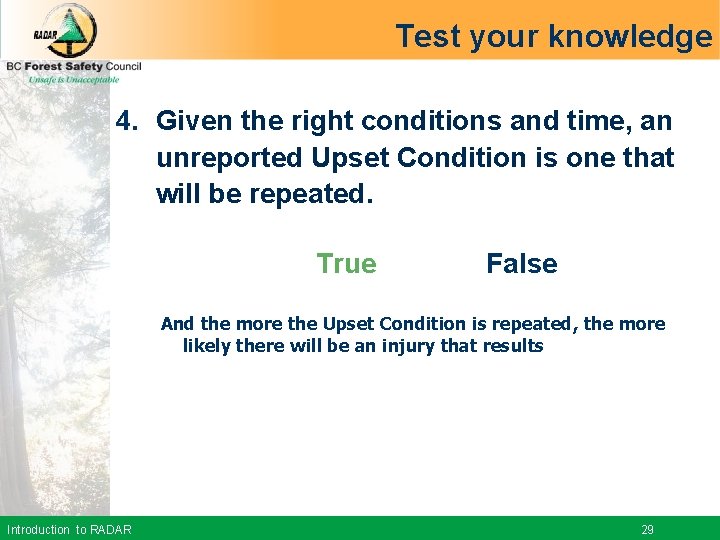 RADAR

BC Forest Safety Council
Unsafe is Unacceptable

Test your knowledge

4. Given the right conditions and time, an unreported Upset Condition is one that will be repeated.

True False

And the more the Upset Condition is repeated, the more likely there will be an injury that results

Introduction to RADAR

29